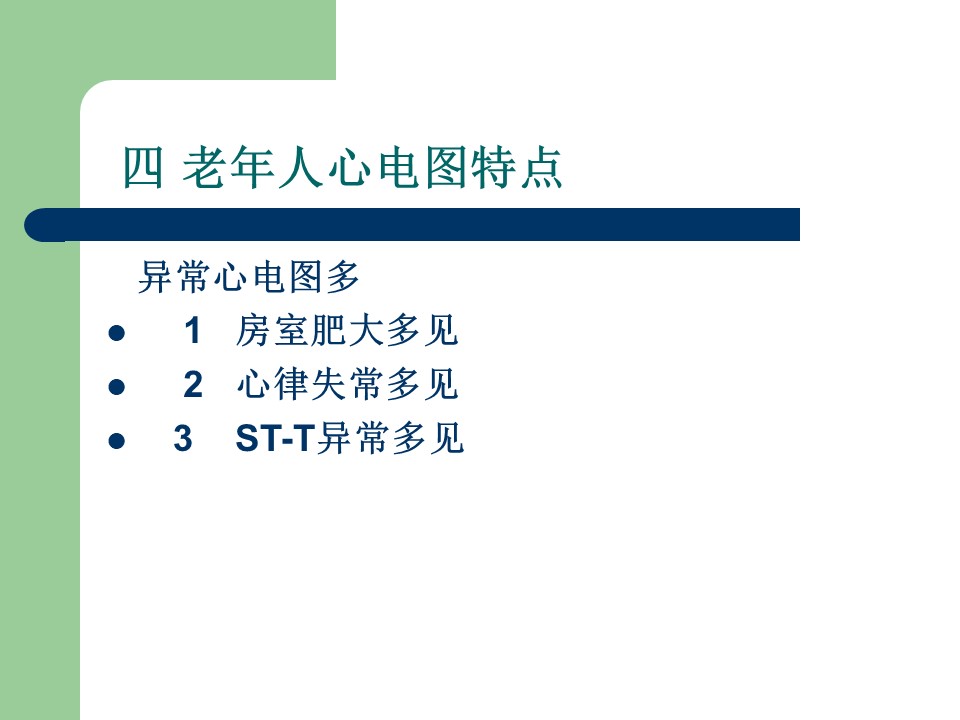 四 老年人心电图特点

异常心电图多

- 1 房室肥大多见
- 2 心律失常多见
- 3 ST-T异常多见